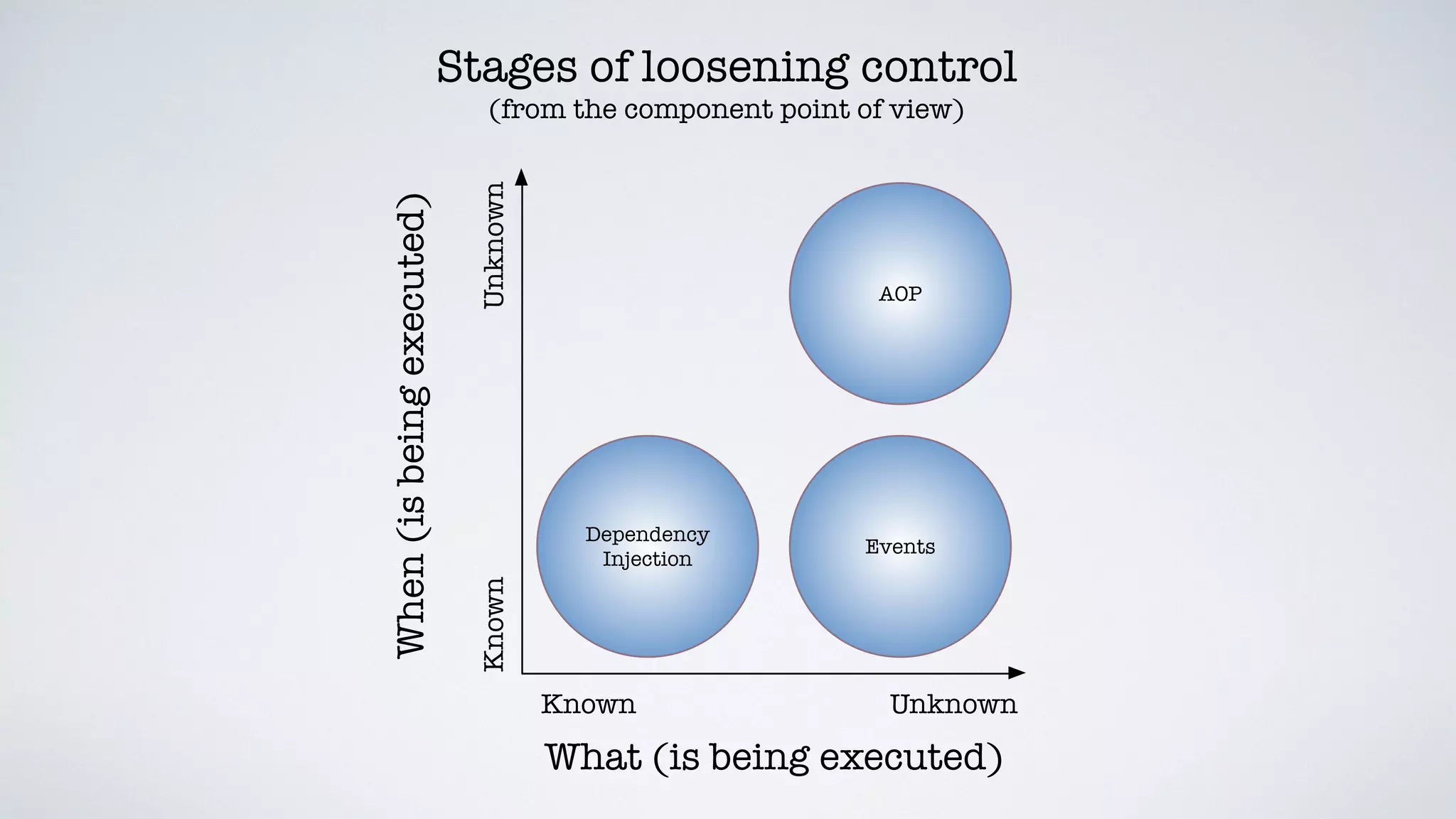 Stages of loosening control
(from the component point of view)

When (is being executed)

Unknown

Known

AOP

Dependency Injection

Events

Known

Unknown

What (is being executed)